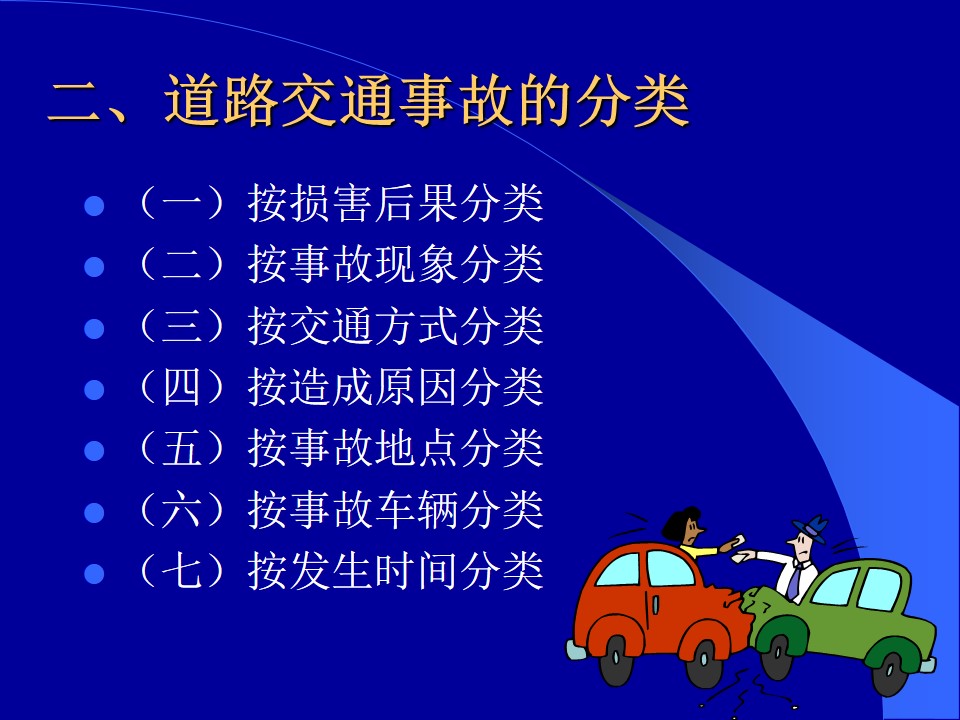 二、道路交通事故的分类

- （一）按损害后果分类
- （二）按事故现象分类
- （三）按交通方式分类
- （四）按造成原因分类
- （五）按事故地点分类
- （六）按事故车辆分类
- （七）按发生时间分类